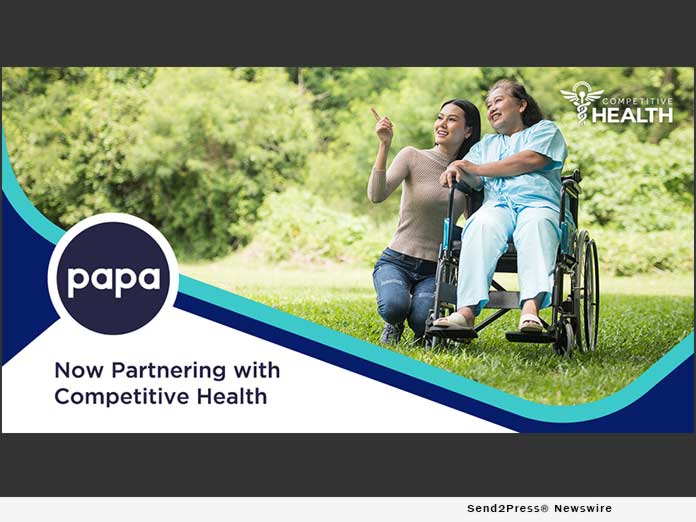 COMPETITIVE HEALTH

papa

Now Partnering with Competitive Health

Send2Press® Newswire